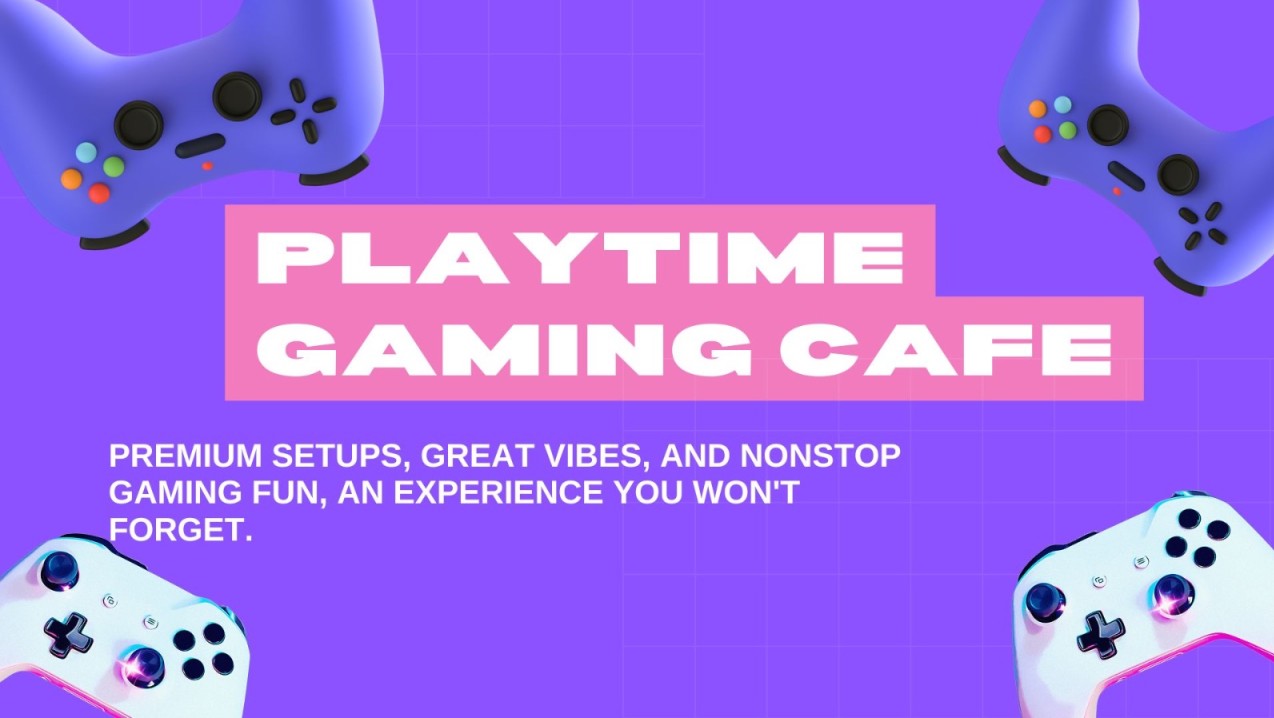 PLAYTIME GAMING CAFE

PREMIUM SETUPS, GREAT VIBES, AND NONSTOP GAMING FUN, AN EXPERIENCE YOU WON'T FORGET.